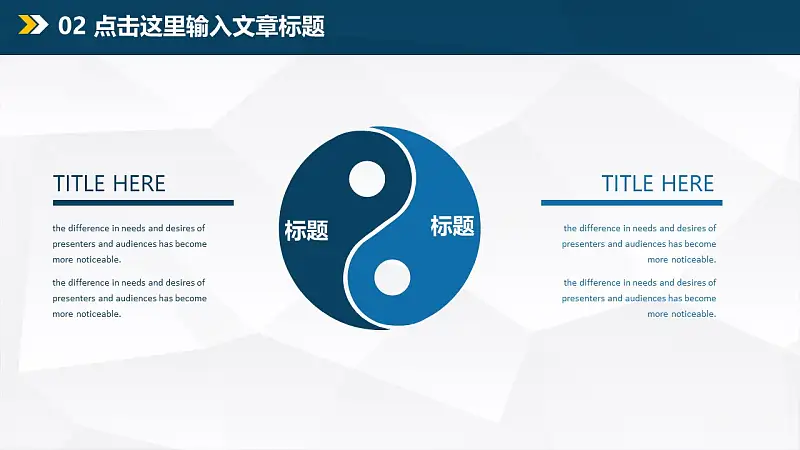 02 点击这里输入文章标题

TITLE HERE

the difference in needs and desires of presenters and audiences has become more noticeable.

the difference in needs and desires of presenters and audiences has become more noticeable.

标题

标题

TITLE HERE

the difference in needs and desires of presenters and audiences has become more noticeable.

the difference in needs and desires of presenters and audiences has become more noticeable.